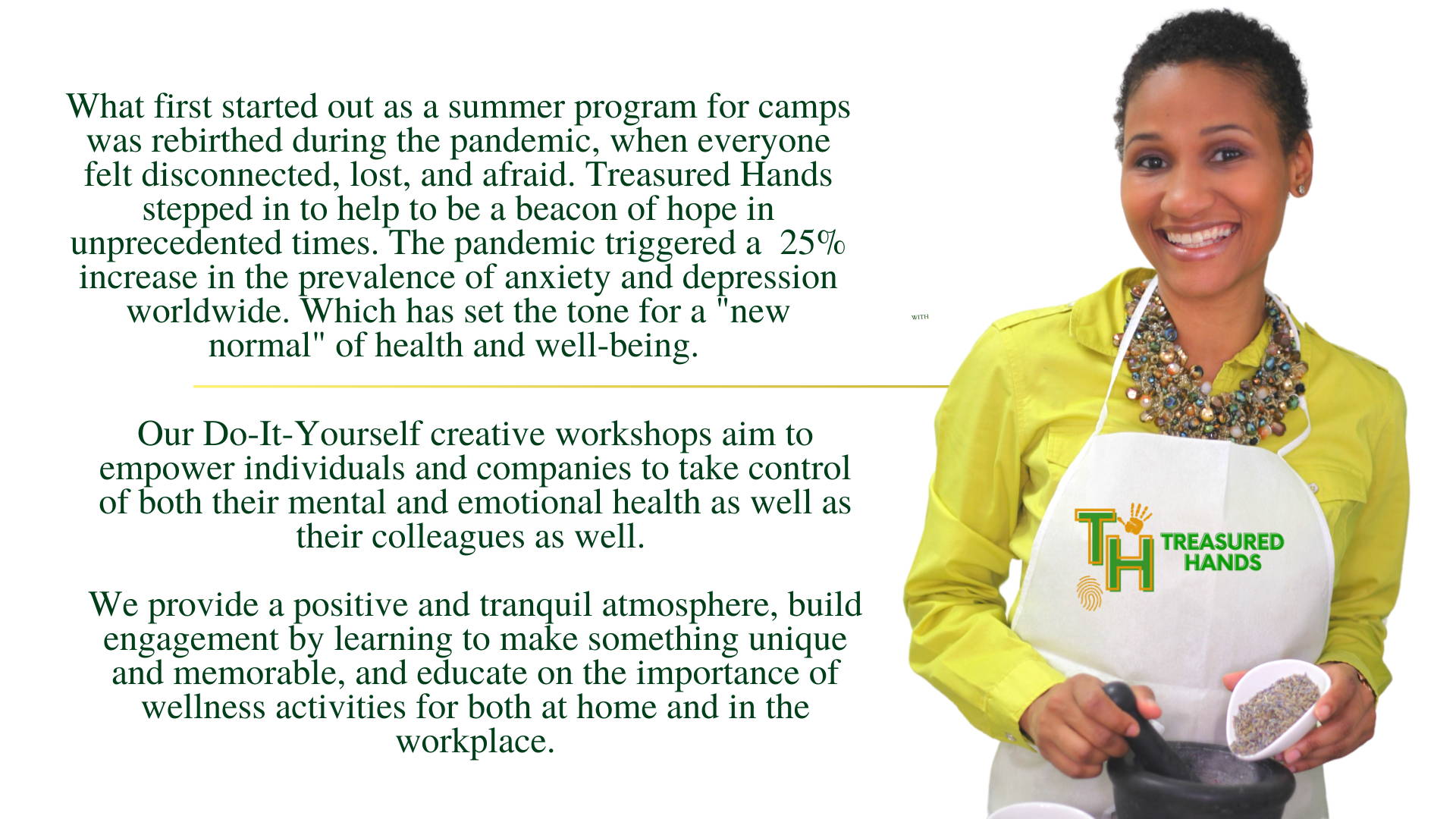 What first started out as a summer program for camps was rebirthed during the pandemic, when everyone felt disconnected, lost, and afraid. Treasured Hands stepped in to help to be a beacon of hope in unprecedented times. The pandemic triggered a 25% increase in the prevalence of anxiety and depression worldwide. Which has set the tone for a "new normal" of health and well-being.

WITH

Our Do-It-Yourself creative workshops aim to empower individuals and companies to take control of both their mental and emotional health as well as their colleagues as well.

We provide a positive and tranquil atmosphere, build engagement by learning to make something unique and memorable, and educate on the importance of wellness activities for both at home and in the workplace.

TH TREASURED HANDS